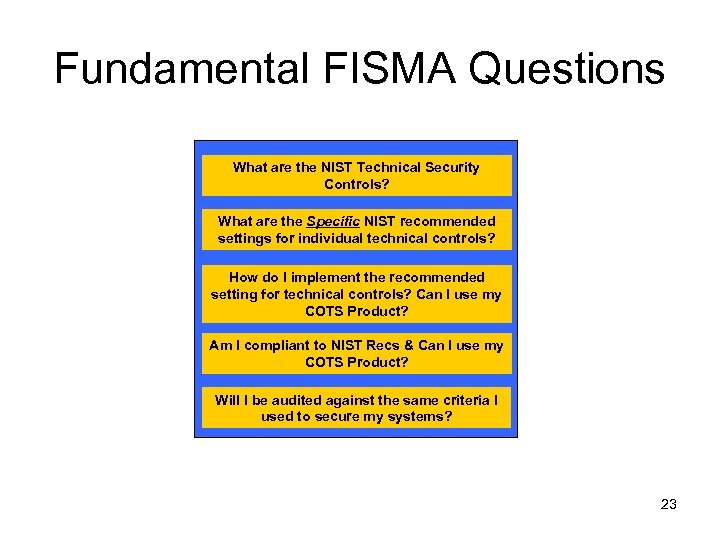 Fundamental FISMA Questions

What are the NIST Technical Security Controls?

What are the Specific NIST recommended settings for individual technical controls?

How do I implement the recommended setting for technical controls? Can I use my COTS Product?

Am I compliant to NIST Recs & Can I use my COTS Product?

Will I be audited against the same criteria I used to secure my systems?

23